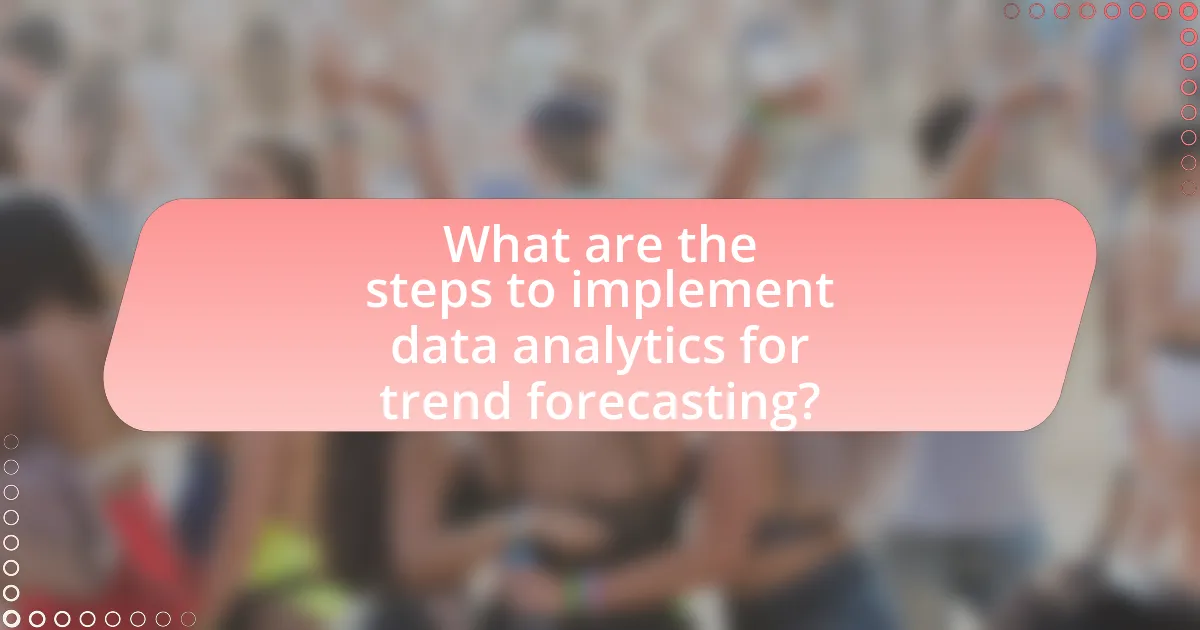 What are the steps to implement data analytics for trend forecasting?